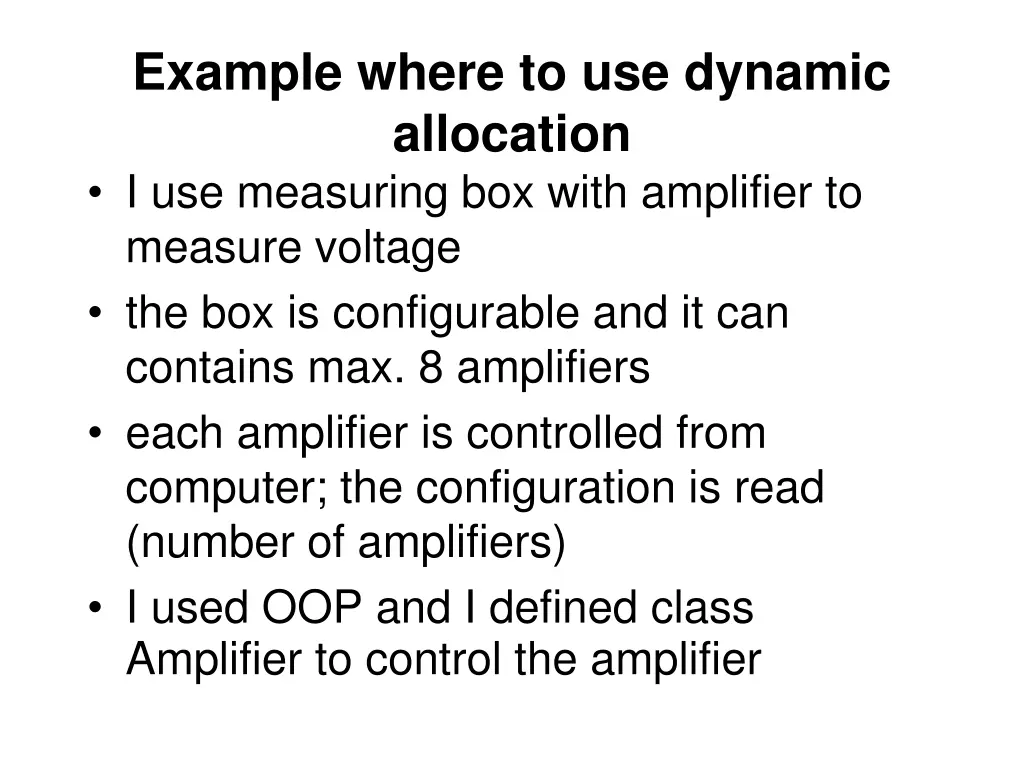 Example where to use dynamic allocation

• I use measuring box with amplifier to measure voltage
• the box is configurable and it can contains max. 8 amplifiers
• each amplifier is controlled from computer; the configuration is read (number of amplifiers)
• I used OOP and I defined class Amplifier to control the amplifier